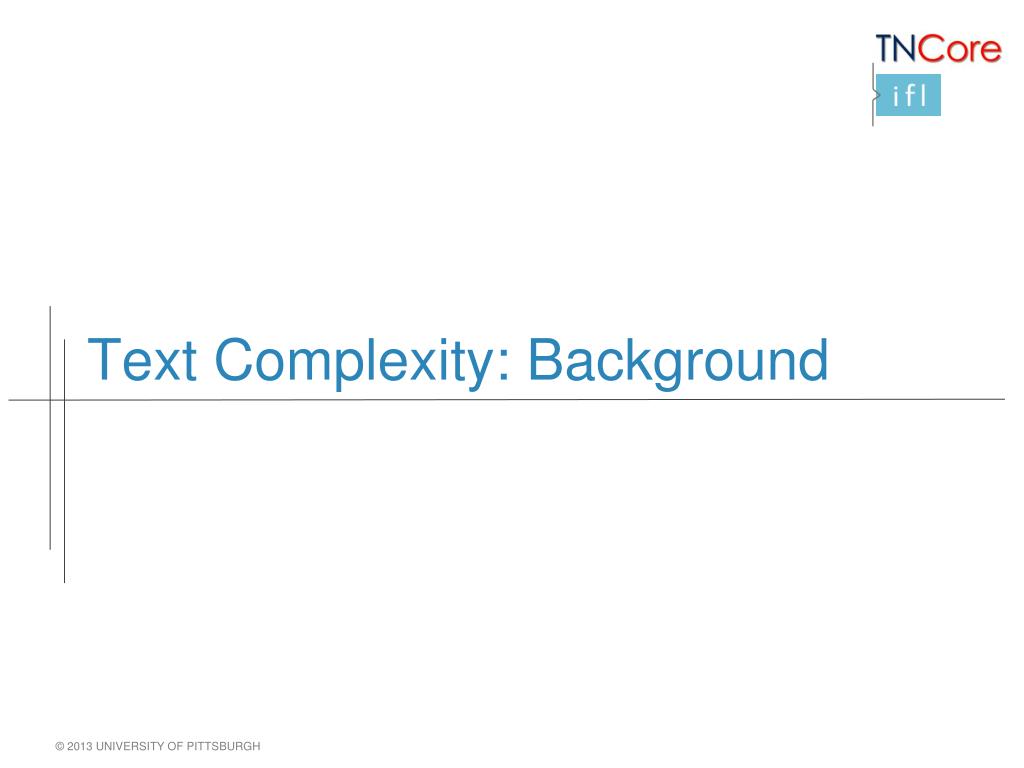 TNCore
ifl

Text Complexity: Background

© 2013 UNIVERSITY OF PITTSBURGH